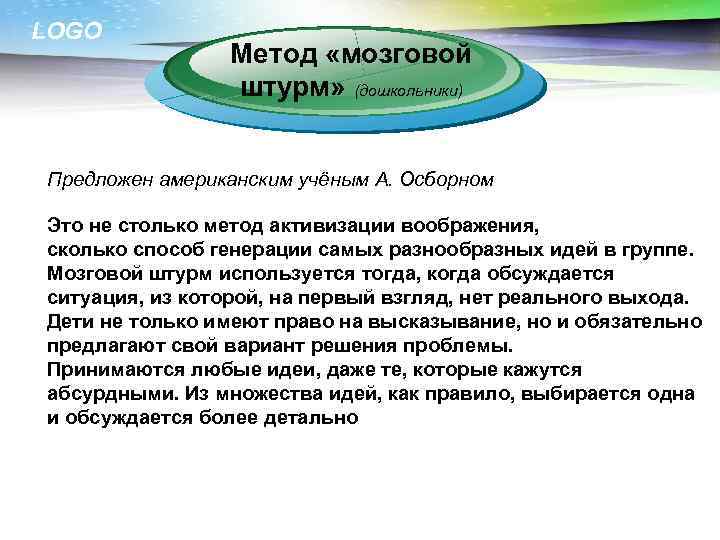 LOGO

Метод «мозговой штурм» (дошкольники)

Предложен американским учёным А. Осборном

Это не столько метод активизации воображения, сколько способ генерации самых разнообразных идей в группе. Мозговой штурм используется тогда, когда обсуждается ситуация, из которой, на первый взгляд, нет реального выхода. Дети не только имеют право на высказывание, но и обязательно предлагают свой вариант решения проблемы. Принимаются любые идеи, даже те, которые кажутся абсурдными. Из множества идей, как правило, выбирается одна и обсуждается более детально